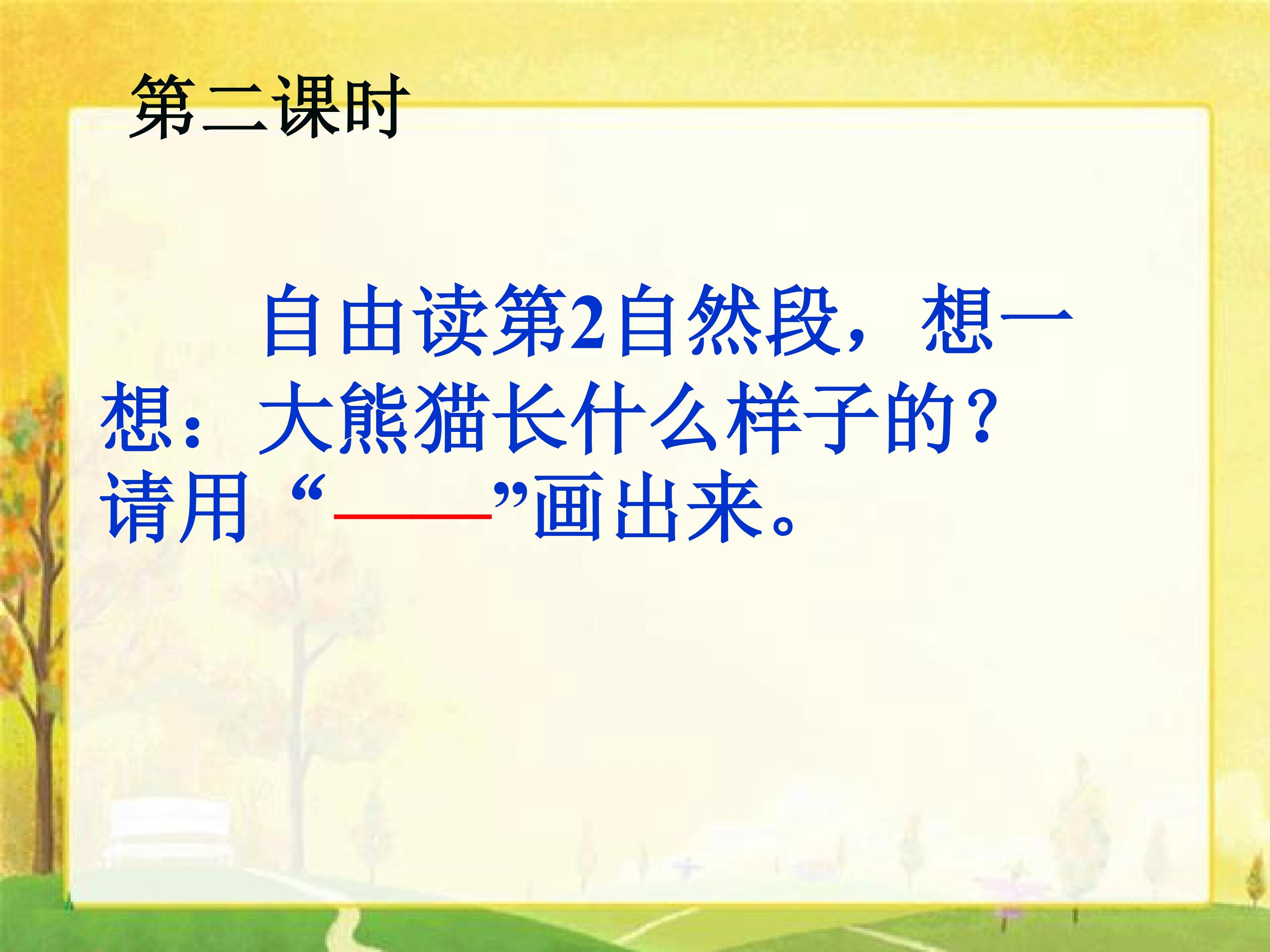 第二课时

自由读第2自然段，想一想：大熊猫长什么样子的？请用“——”画出来。